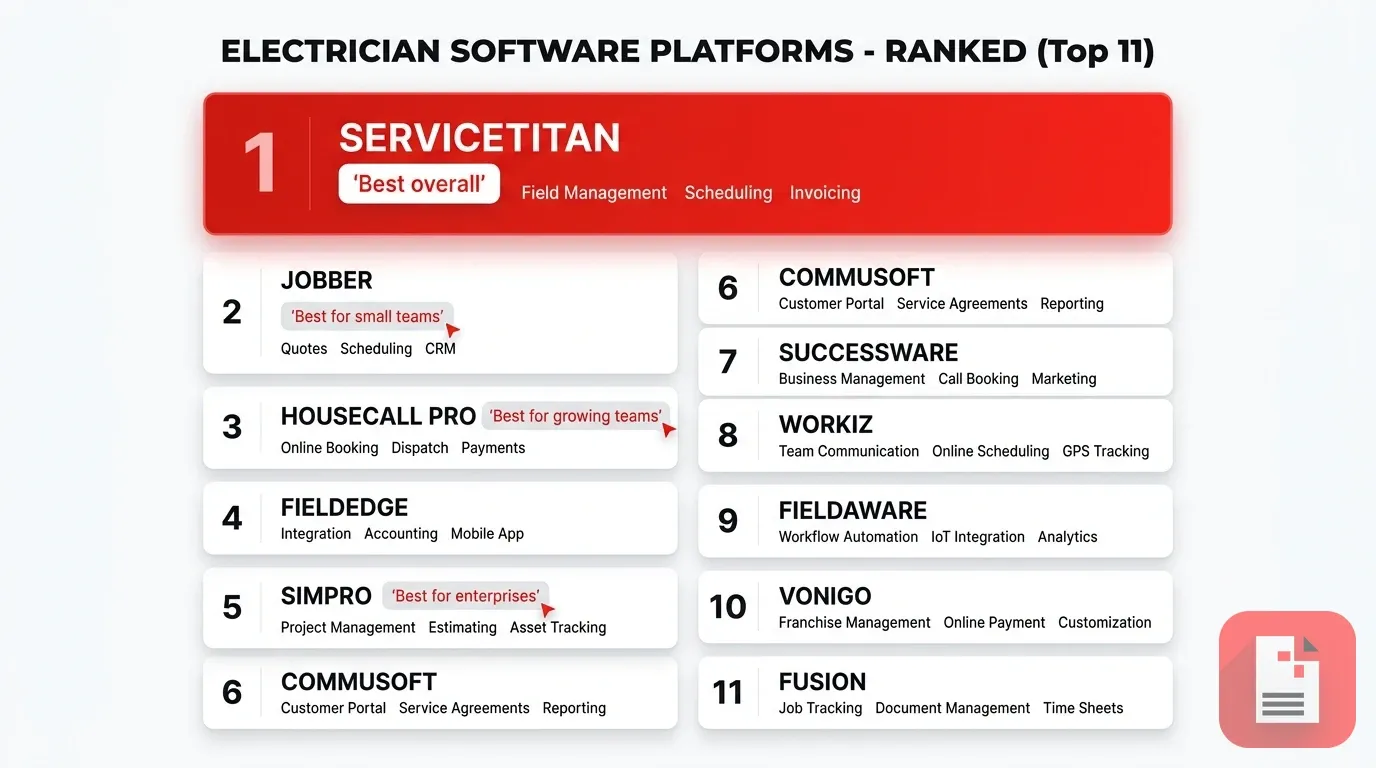 ELECTRICIAN SOFTWARE PLATFORMS - RANKED (Top 11)

1 SERVICETITAN
'Best overall' Field Management Scheduling Invoicing

2 JOBBER
'Best for small teams'
Quotes Scheduling CRM

3 HOUSECALL PRO 'Best for growing teams'
Online Booking Dispatch Payments

4 FIELDEDGE
Integration Accounting Mobile App

5 SIMPRO 'Best for enterprises'
Project Management Estimating Asset Tracking

6 COMMUSOFT
Customer Portal Service Agreements Reporting

6 COMMUSOFT
Customer Portal Service Agreements Reporting

7 SUCCESSWARE
Business Management Call Booking Marketing

8 WORKIZ
Team Communication Online Scheduling GPS Tracking

9 FIELDAWARE
Workflow Automation IoT Integration Analytics

10 VONIGO
Franchise Management Online Payment Customization

11 FUSION
Job Tracking Document Management Time Sheets